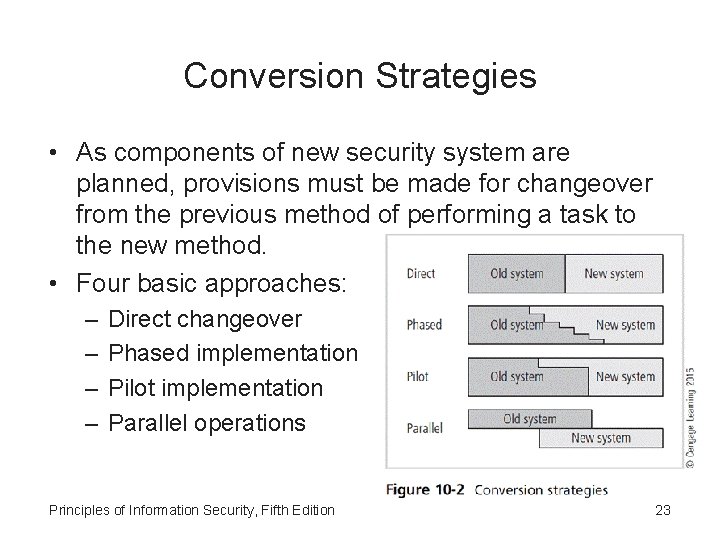 Conversion Strategies

• As components of new security system are planned, provisions must be made for changeover from the previous method of performing a task to the new method.
• Four basic approaches:
– Direct changeover
– Phased implementation
– Pilot implementation
– Parallel operations

Direct
Old system
New system
Phased
Old system
New system
Pilot
Old system
New system
Parallel
Old system
New system
© Cengage Learning 2015

Figure 10-2 Conversion strategies

Principles of Information Security, Fifth Edition
23